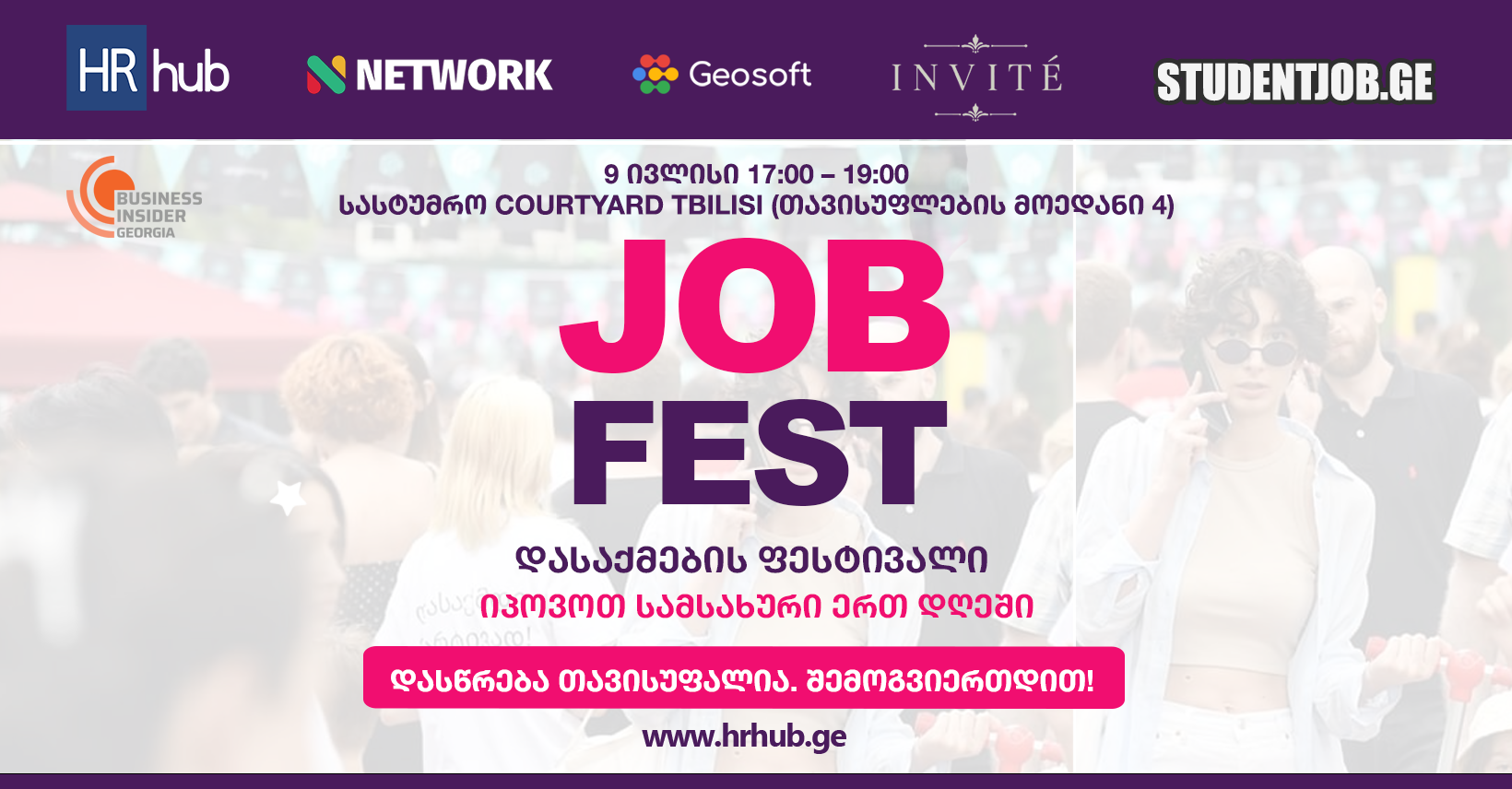 HR hub NETWORK Geosoft INVITÉ STUDENTJOB.GE

BUSINESS INSIDER GEORGIA

9 ივლისი 17:00 – 19:00
სასტუმრო COURTYARD TBILISI (თავისუფლების მოედანი 4)

JOB FEST

დასაქმების ფესტივალი
იპოვოთ სამსახური ერთ დღეში

დასწრება თავისუფალია. შემოგვიერთდით!

www.hrhub.ge